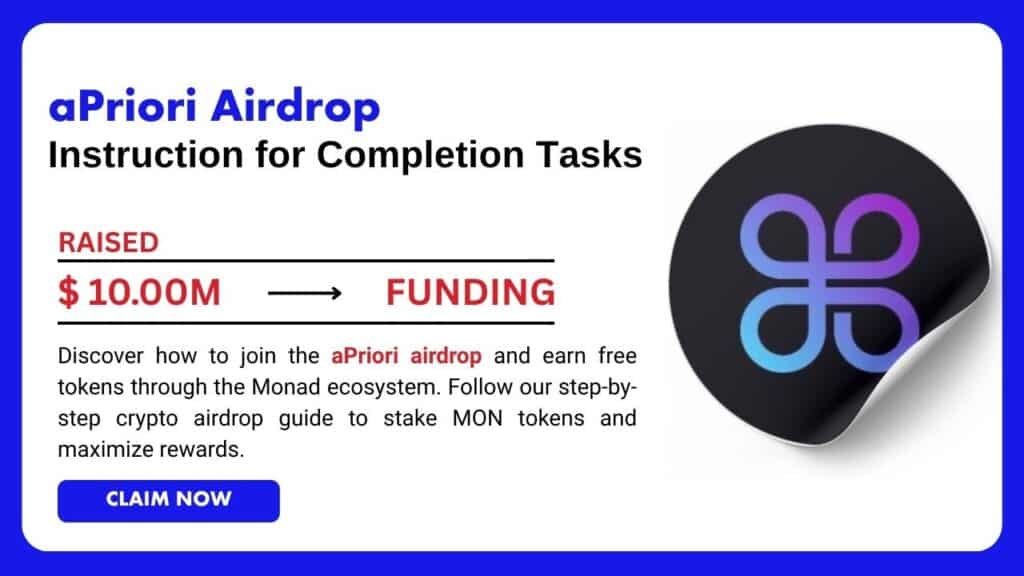 aPriori Airdrop
Instruction for Completion Tasks

RAISED

$ 10.00M ⟶ FUNDING

Discover how to join the aPriori airdrop and earn free tokens through the Monad ecosystem. Follow our step-by-step crypto airdrop guide to stake MON tokens and maximize rewards.

CLAIM NOW